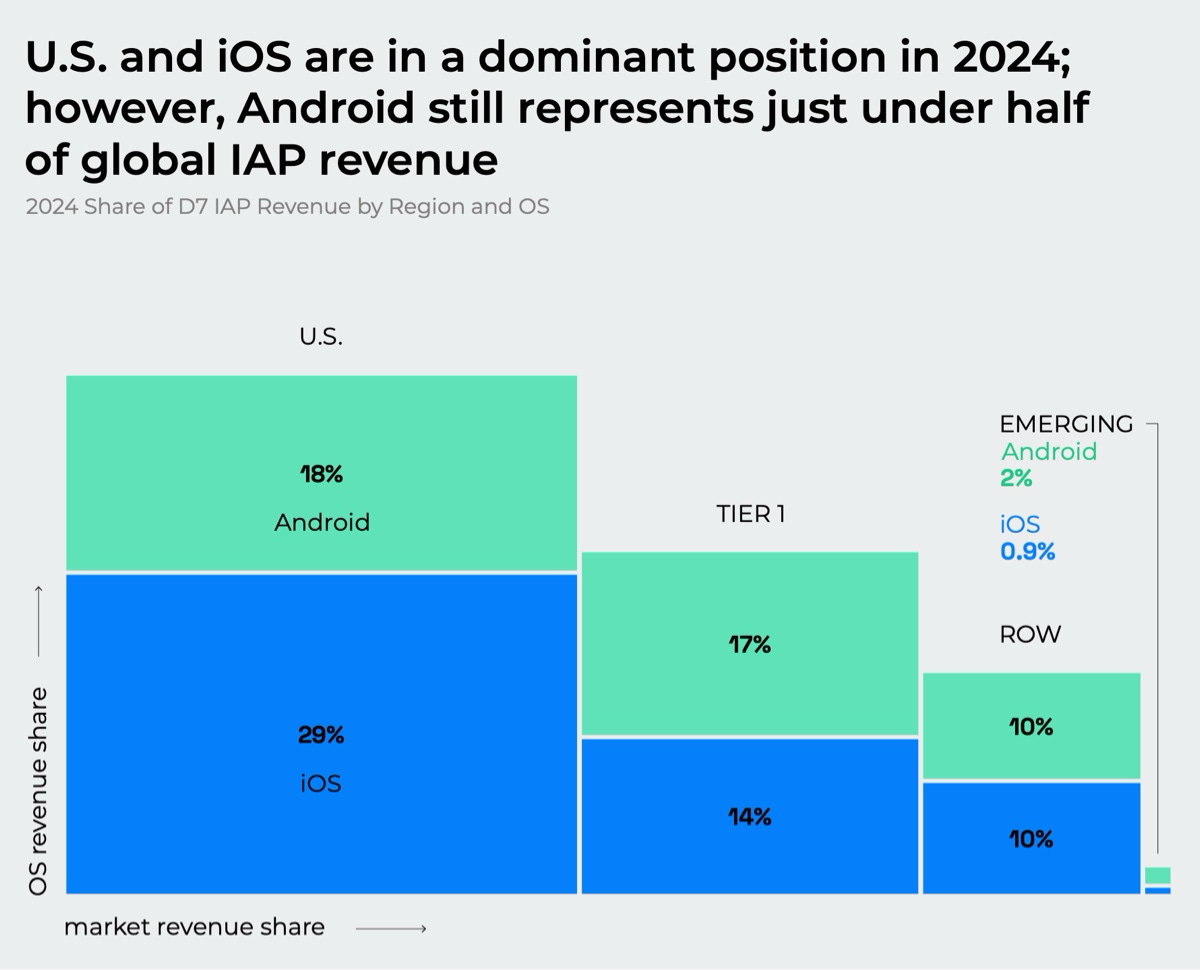 U.S. and iOS are in a dominant position in 2024; however, Android still represents just under half of global IAP revenue

2024 Share of D7 IAP Revenue by Region and OS

U.S.

18%

Android

29%

iOS

TIER 1

17%

14%

EMERGING

Android

2%

iOS

0.9%

ROW

10%

10%

OS revenue share

market revenue share